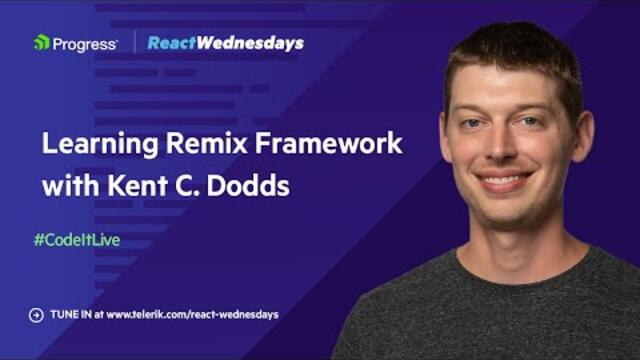 Progress

ReactWednesdays

Learning Remix Framework with Kent C. Dodds

#CodeItLive

TUNE IN at www.telerik.com/react-wednesdays